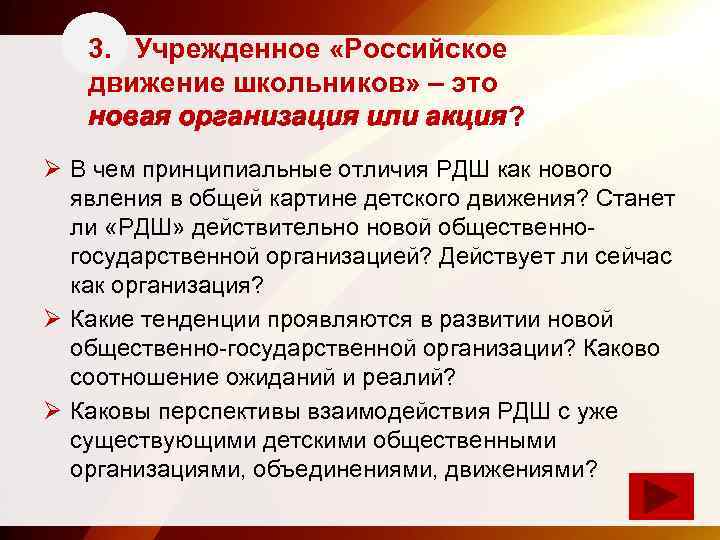 3. Учрежденное «Российское движение школьников» – это новая организация или акция?

➢ В чем принципиальные отличия РДШ как нового явления в общей картине детского движения? Станет ли «РДШ» действительно новой общественно-государственной организацией? Действует ли сейчас как организация?

➢ Какие тенденции проявляются в развитии новой общественно-государственной организации? Каково соотношение ожиданий и реалий?

➢ Каковы перспективы взаимодействия РДШ с уже существующими детскими общественными организациями, объединениями, движениями?